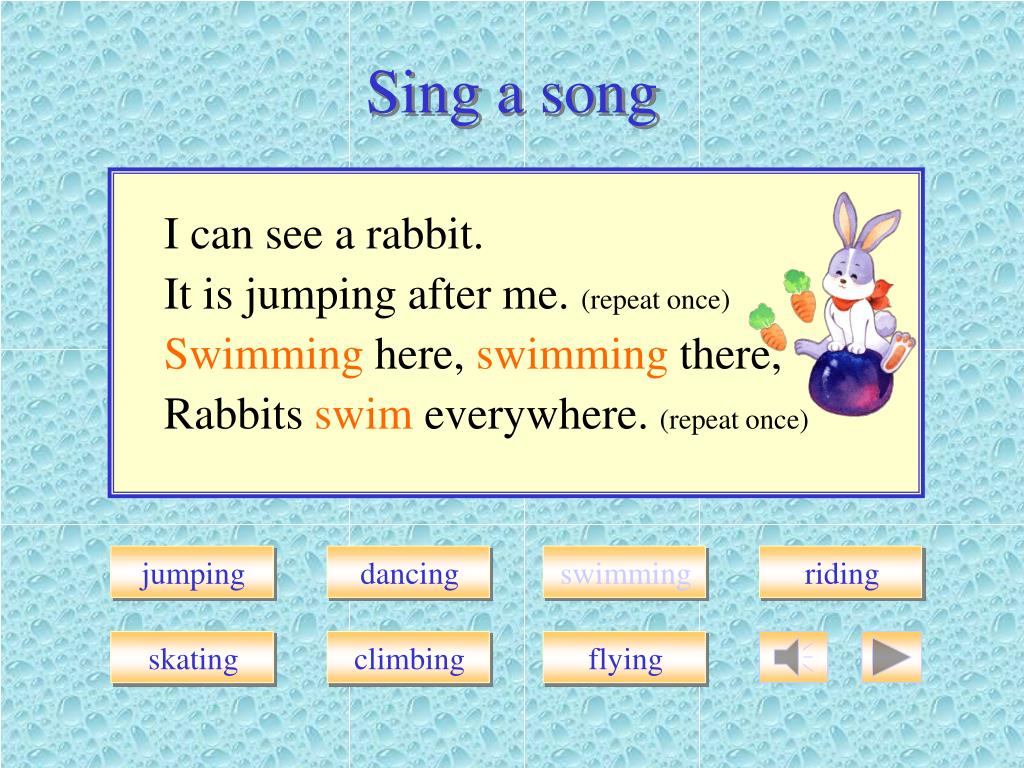 Sing a song

I can see a rabbit.
It is jumping after me. (repeat once)
Swimming here, swimming there,
Rabbits swim everywhere. (repeat once)

jumping
dancing
swimming
riding
skating
climbing
flying